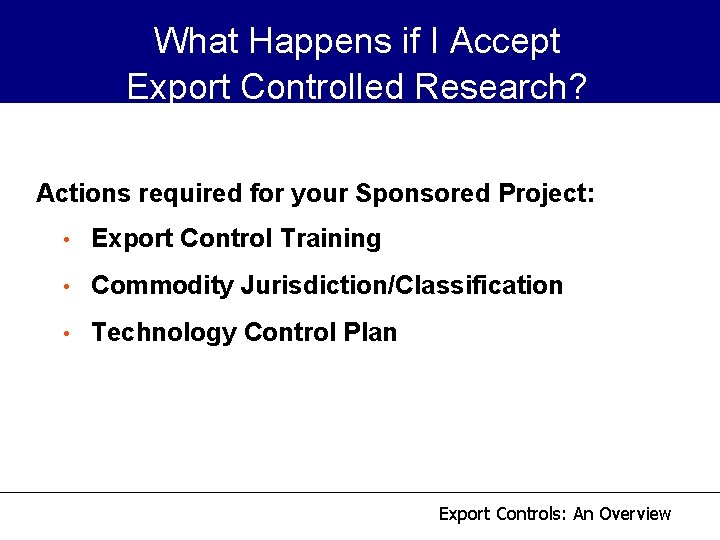 What Happens if I Accept
Export Controlled Research?

Actions required for your Sponsored Project:

• Export Control Training
• Commodity Jurisdiction/Classification
• Technology Control Plan

Export Controls: An Overview